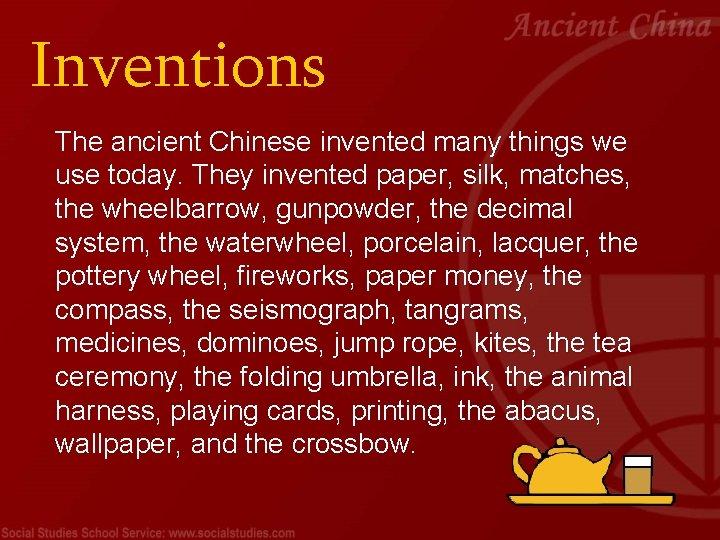 Ancient China

Inventions

The ancient Chinese invented many things we use today. They invented paper, silk, matches, the wheelbarrow, gunpowder, the decimal system, the waterwheel, porcelain, lacquer, the pottery wheel, fireworks, paper money, the compass, the seismograph, tangrams, medicines, dominoes, jump rope, kites, the tea ceremony, the folding umbrella, ink, the animal harness, playing cards, printing, the abacus, wallpaper, and the crossbow.

Social Studies School Service: www.socialstudies.com